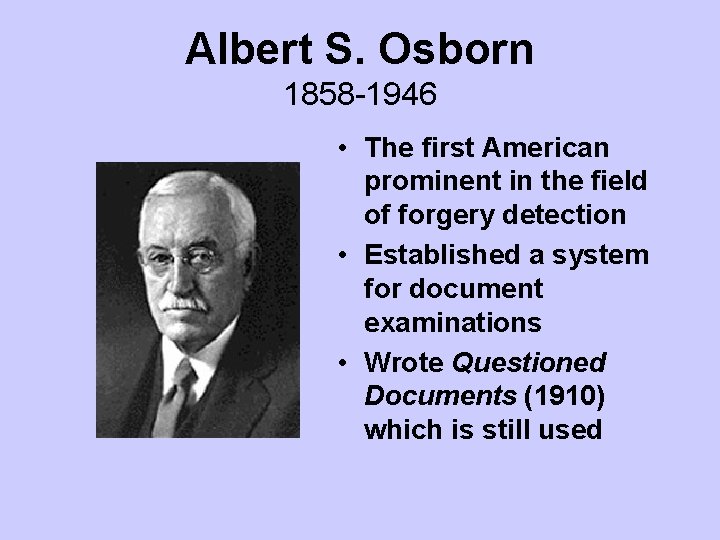 Albert S. Osborn

1858-1946

• The first American prominent in the field of forgery detection
• Established a system for document examinations
• Wrote Questioned Documents (1910) which is still used